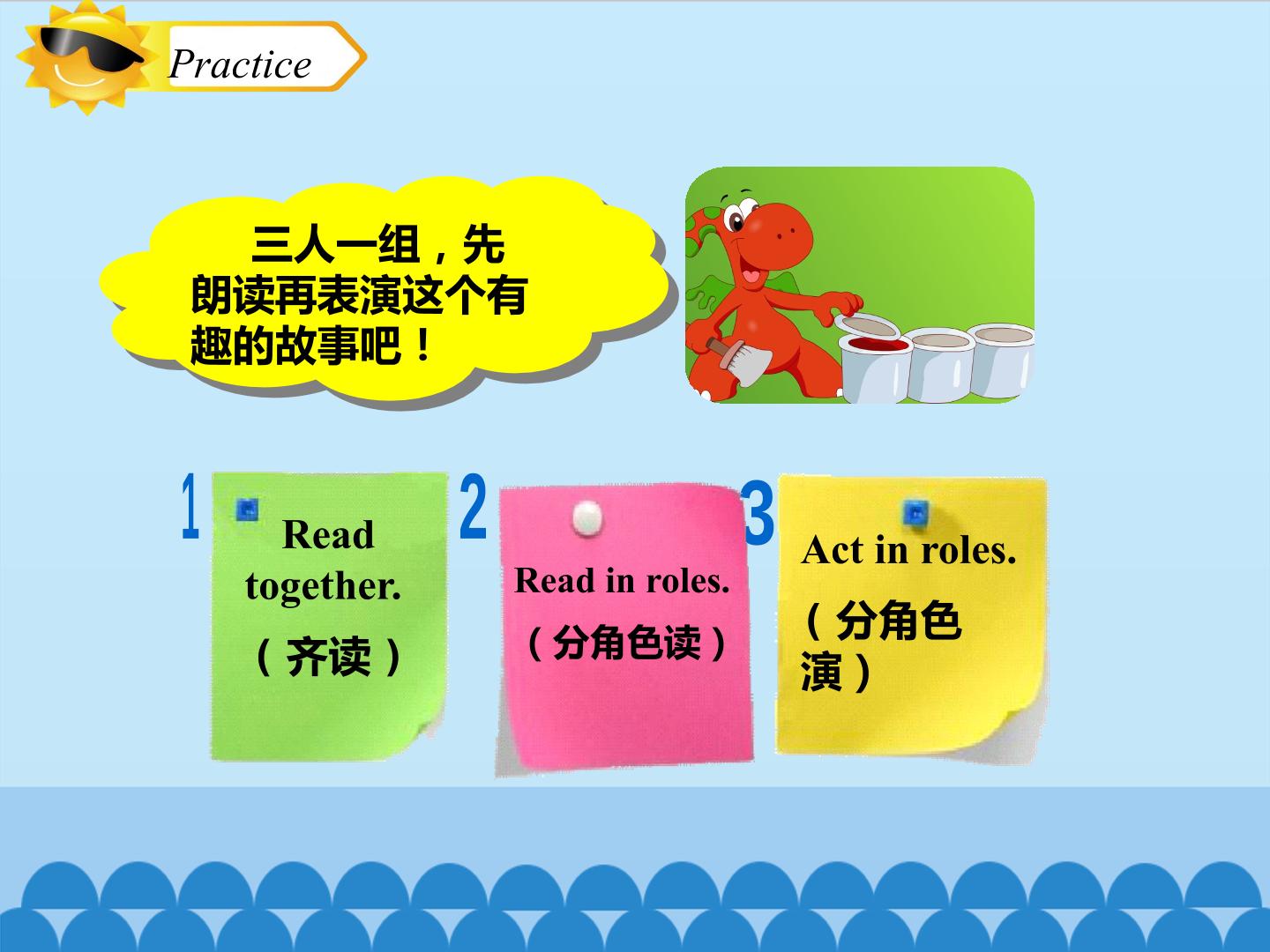 Practice

三人一组，先朗读再表演这个有趣的故事吧！

1

Read together.

（齐读）

2

Read in roles.

（分角色读）

3

Act in roles.

（分角色演）